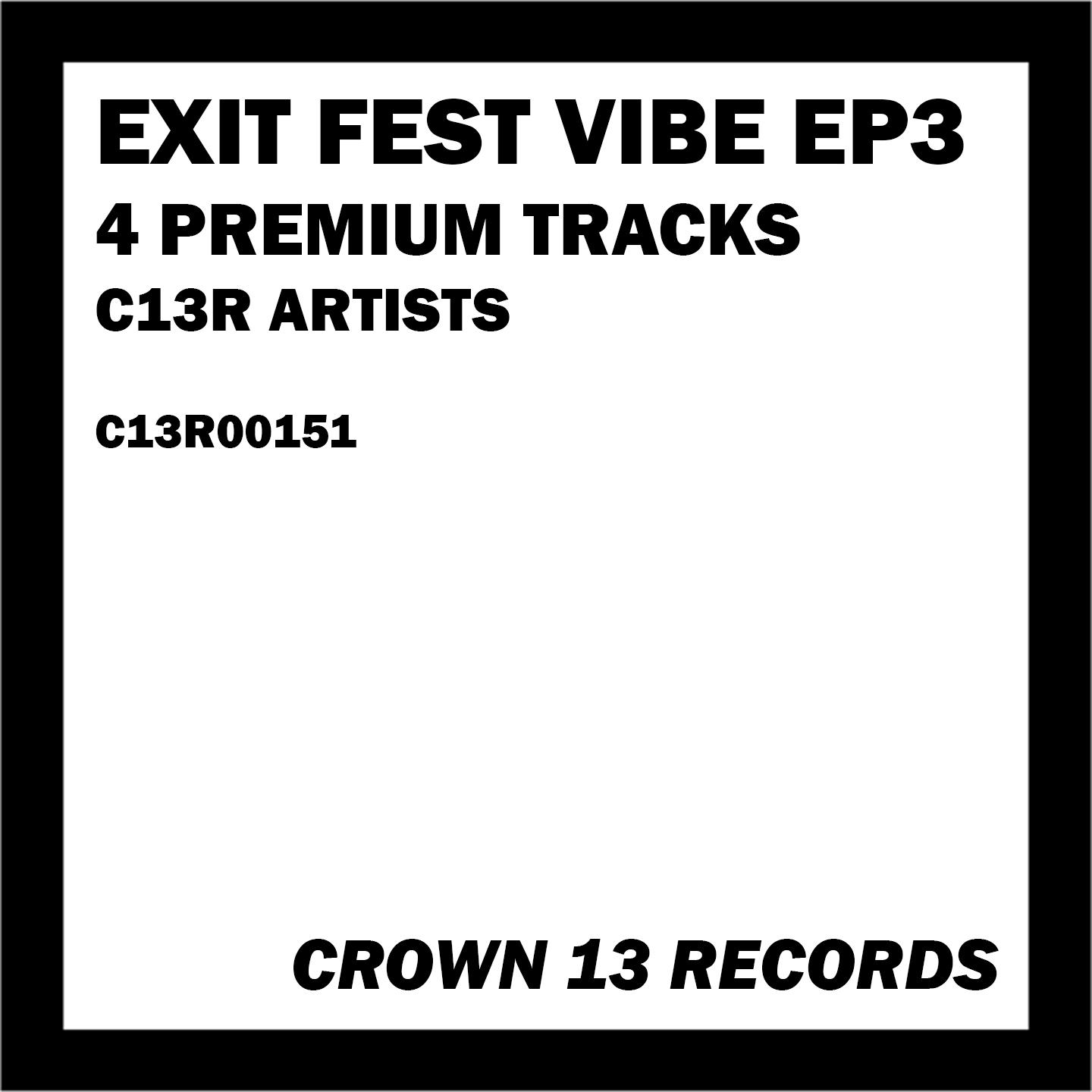 EXIT FEST VIBE EP3
4 PREMIUM TRACKS
C13R ARTISTS

C13R00151

CROWN 13 RECORDS